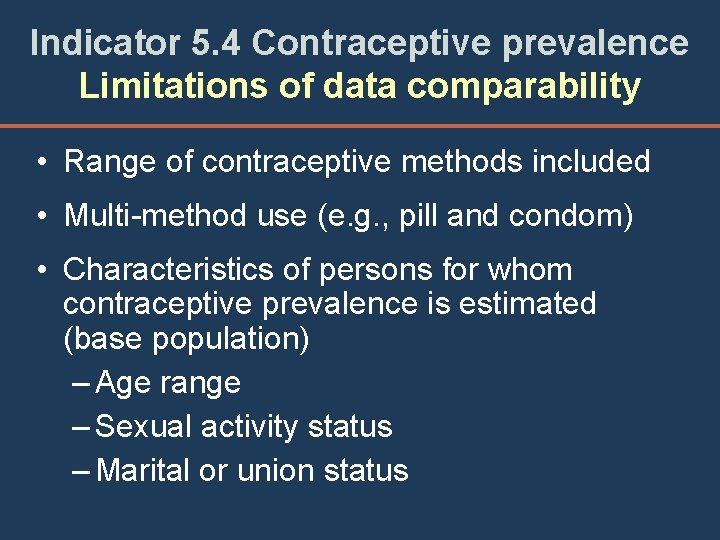 Indicator 5.4 Contraceptive prevalence
Limitations of data comparability

• Range of contraceptive methods included

• Multi-method use (e.g., pill and condom)

• Characteristics of persons for whom contraceptive prevalence is estimated (base population)
– Age range
– Sexual activity status
– Marital or union status